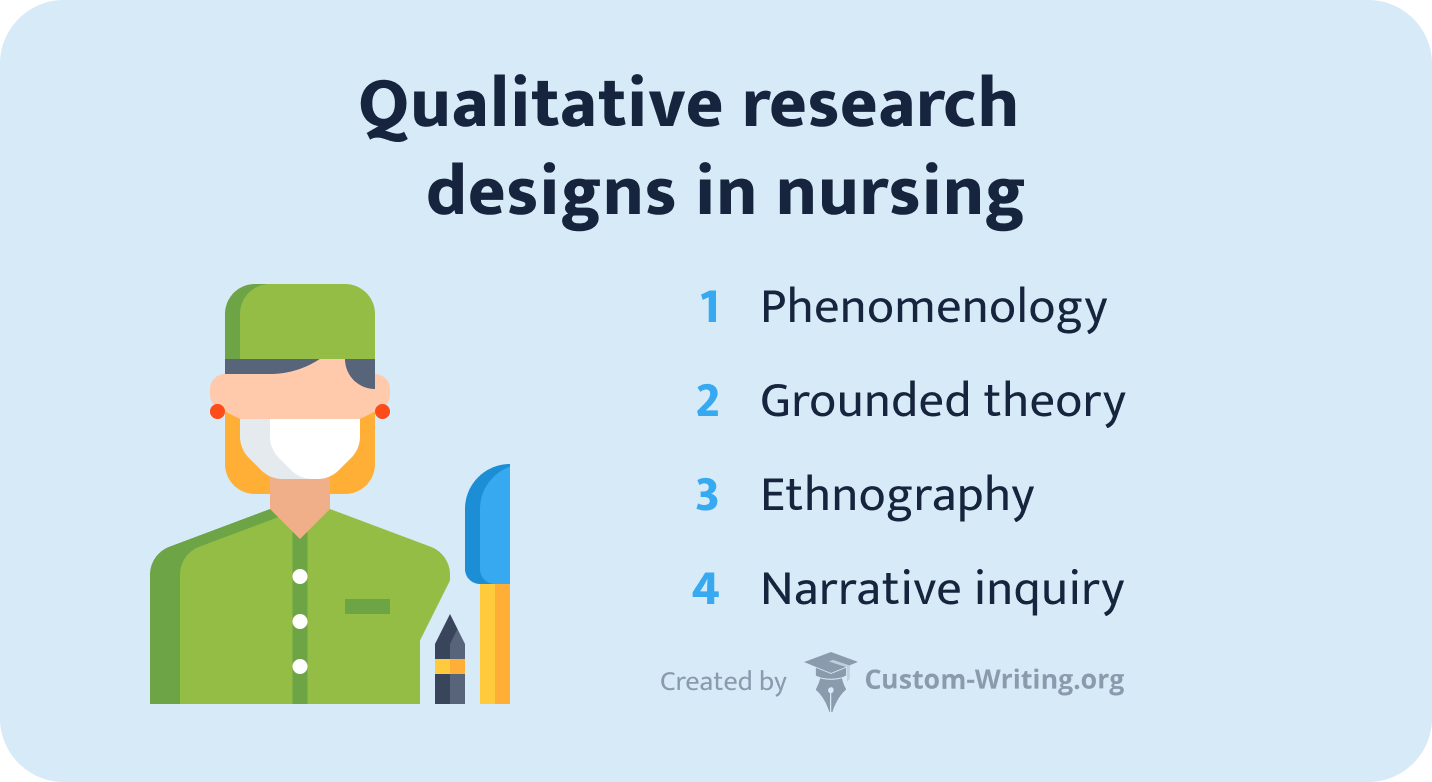 Qualitative research designs in nursing

1 Phenomenology

2 Grounded theory

3 Ethnography

4 Narrative inquiry

Created by Custom-Writing.org